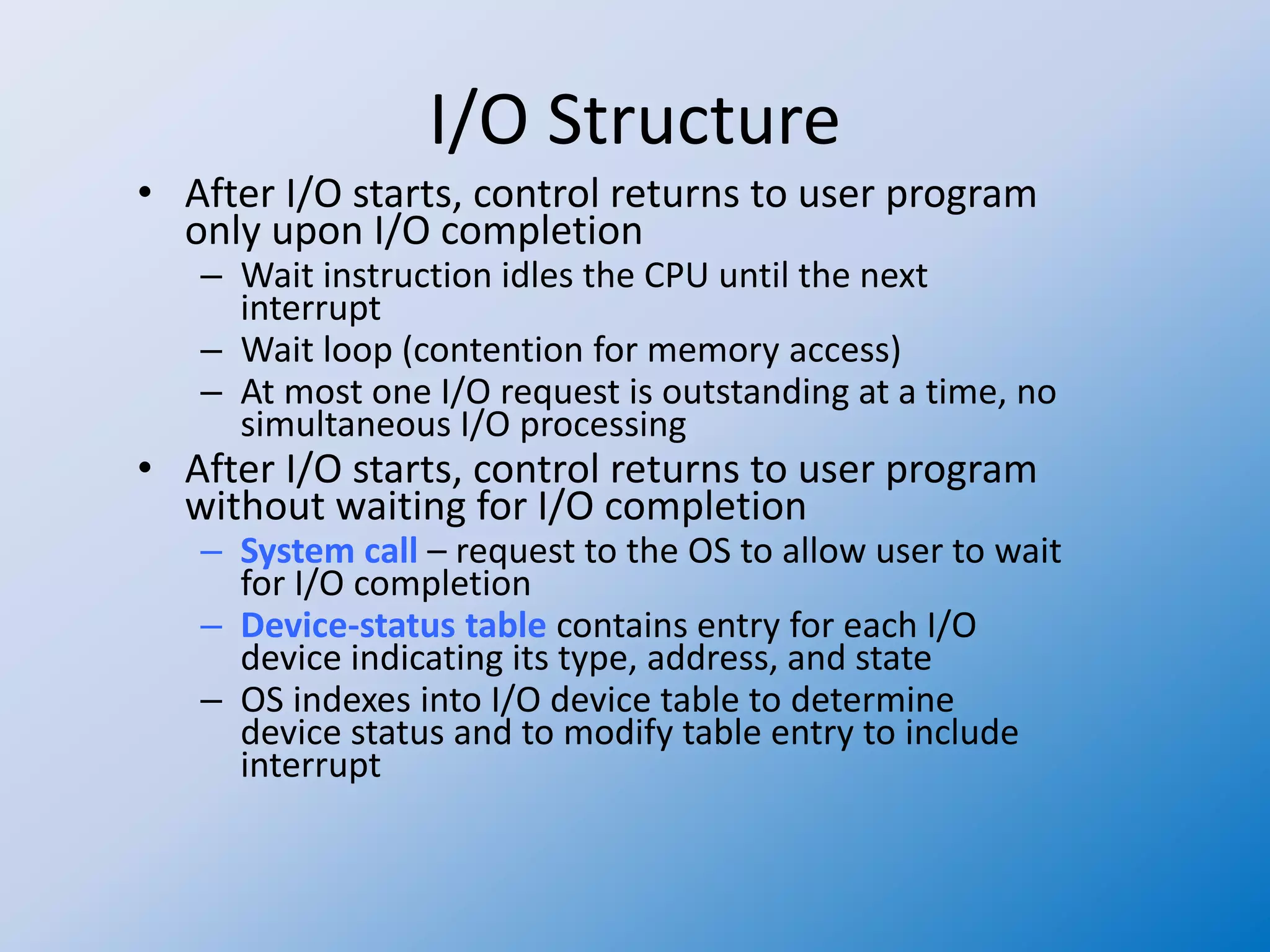 I/O Structure

• After I/O starts, control returns to user program only upon I/O completion
– Wait instruction idles the CPU until the next interrupt
– Wait loop (contention for memory access)
– At most one I/O request is outstanding at a time, no simultaneous I/O processing

• After I/O starts, control returns to user program without waiting for I/O completion
– System call – request to the OS to allow user to wait for I/O completion
– Device-status table contains entry for each I/O device indicating its type, address, and state
– OS indexes into I/O device table to determine device status and to modify table entry to include interrupt